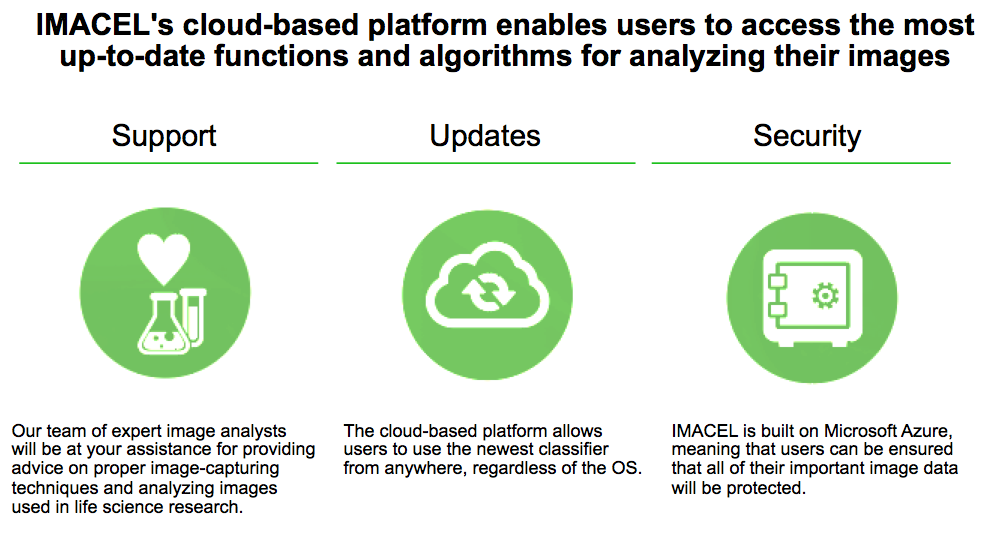 IMACEL's cloud-based platform enables users to access the most up-to-date functions and algorithms for analyzing their images

Support

Our team of expert image analysts will be at your assistance for providing advice on proper image-capturing techniques and analyzing images used in life science research.

Updates

The cloud-based platform allows users to use the newest classifier from anywhere, regardless of the OS.

Security

IMACEL is built on Microsoft Azure, meaning that users can be ensured that all of their important image data will be protected.